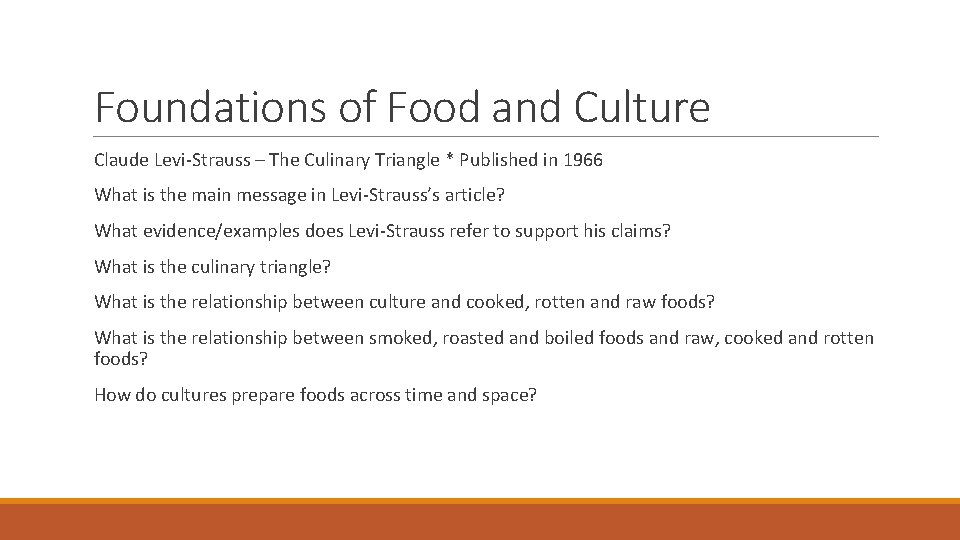 Foundations of Food and Culture

Claude Levi-Strauss – The Culinary Triangle * Published in 1966

What is the main message in Levi-Strauss's article?

What evidence/examples does Levi-Strauss refer to support his claims?

What is the culinary triangle?

What is the relationship between culture and cooked, rotten and raw foods?

What is the relationship between smoked, roasted and boiled foods and raw, cooked and rotten foods?

How do cultures prepare foods across time and space?